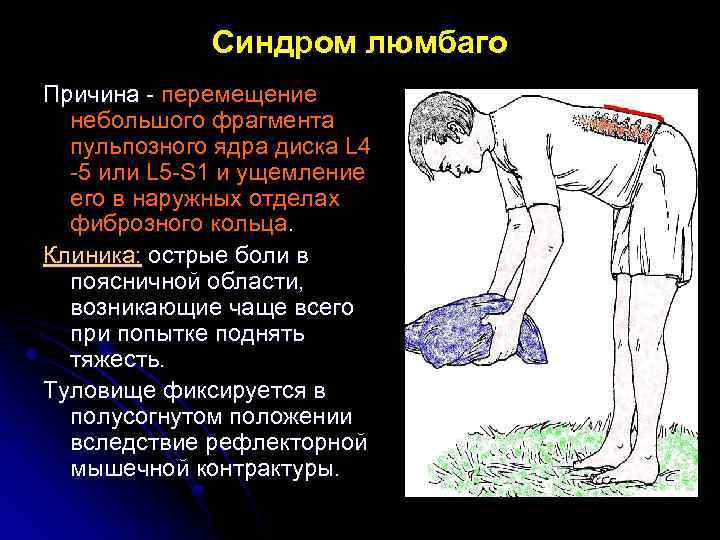 Синдром люмбаго

Причина - перемещение небольшого фрагмента пульпозного ядра диска L4 -5 или L5-S1 и ущемление его в наружных отделах фиброзного кольца.

Клиника: острые боли в поясничной области, возникающие чаще всего при попытке поднять тяжесть.

Туловище фиксируется в полусогнутом положении вследствие рефлекторной мышечной контрактуры.